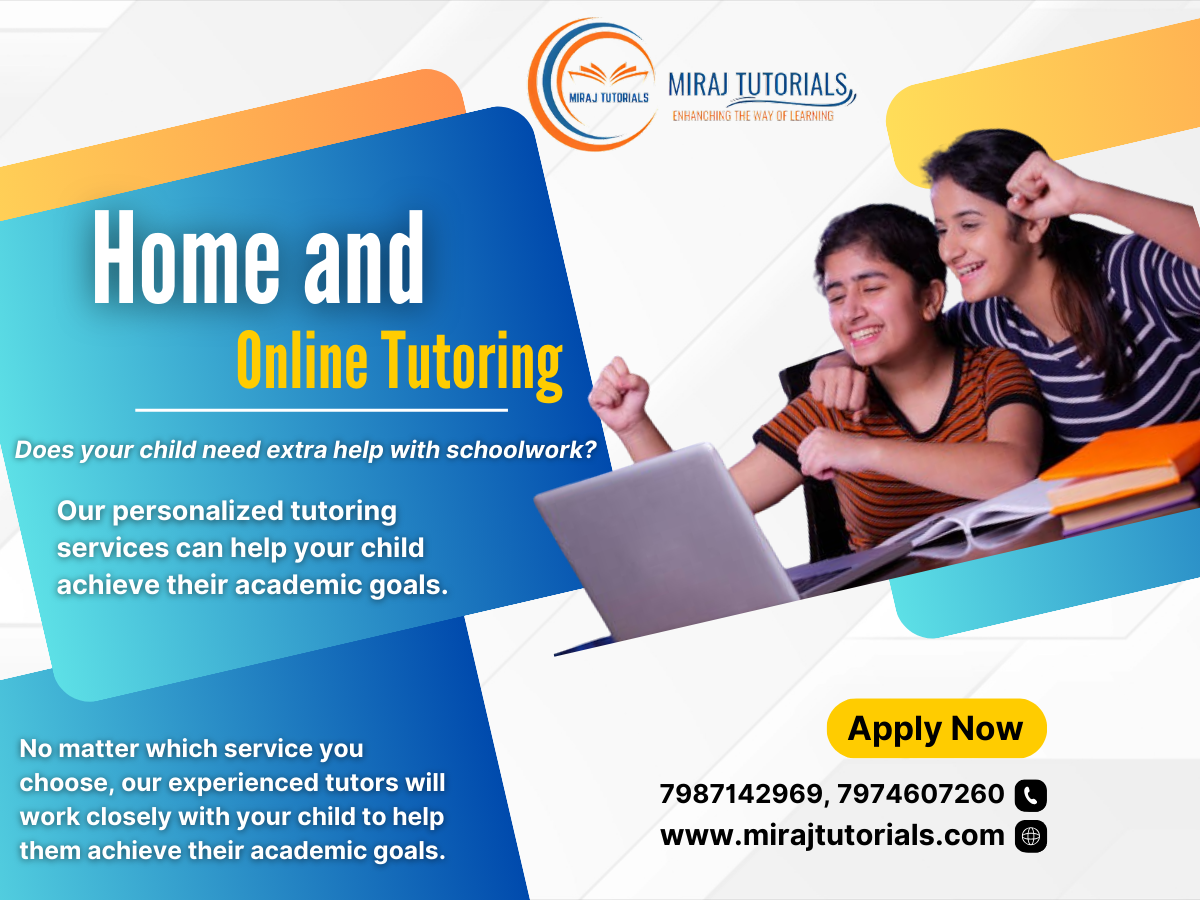 MIRAJ TUTORIALS

MIRAJ TUTORIALS
ENHANCING THE WAY OF LEARNING

Home and
Online Tutoring

Does your child need extra help with schoolwork?

Our personalized tutoring services can help your child achieve their academic goals.

No matter which service you choose, our experienced tutors will work closely with your child to help them achieve their academic goals.

Apply Now

7987142969, 7974607260

www.mirajtutorials.com